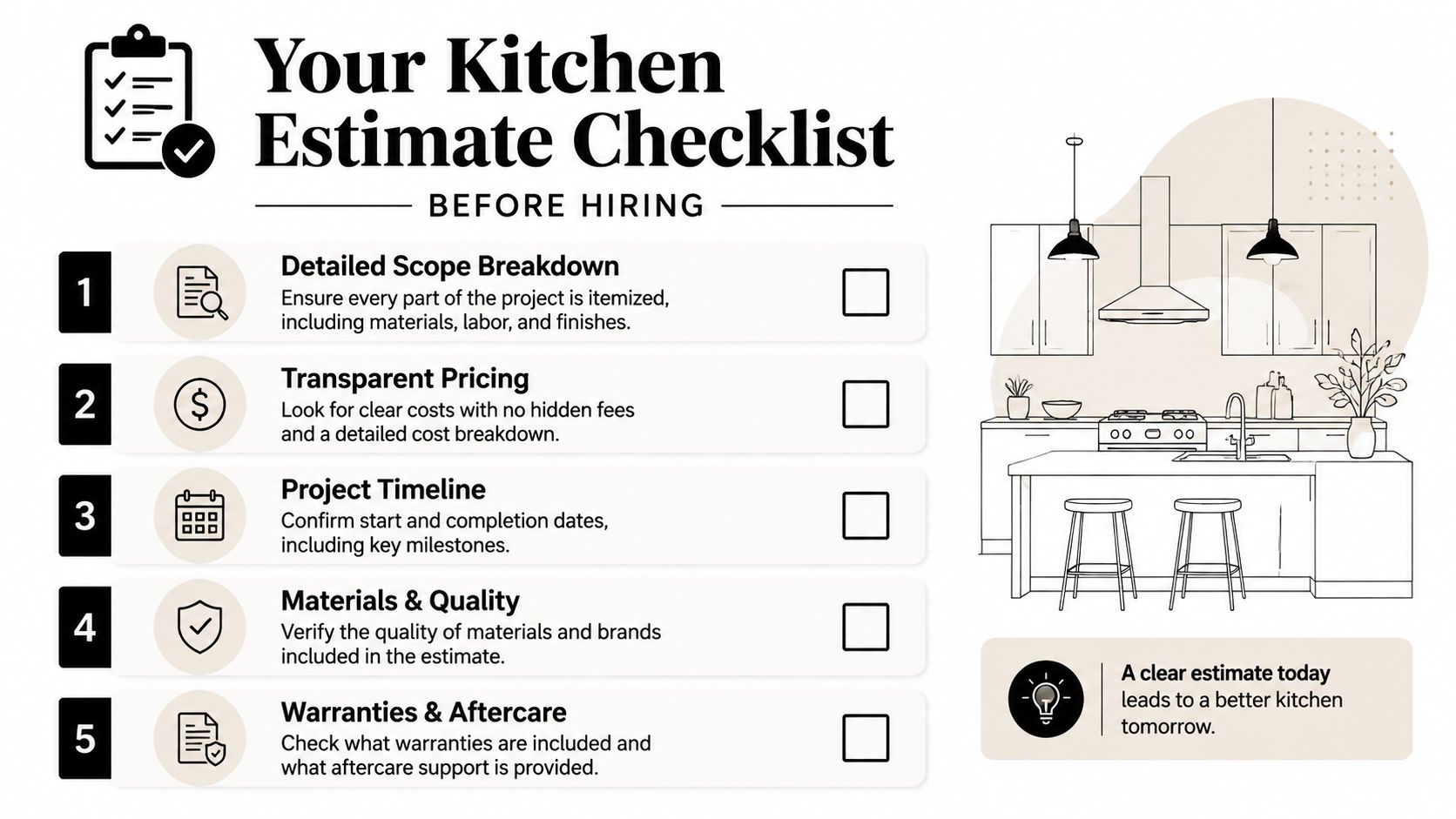 Your Kitchen Estimate Checklist

BEFORE HIRING

1
Detailed Scope Breakdown
Ensure every part of the project is itemized, including materials, labor, and finishes.

2
Transparent Pricing
Look for clear costs with no hidden fees and a detailed cost breakdown.

3
Project Timeline
Confirm start and completion dates, including key milestones.

4
Materials & Quality
Verify the quality of materials and brands included in the estimate.

5
Warranties & Aftercare
Check what warranties are included and what aftercare support is provided.

A clear estimate today leads to a better kitchen tomorrow.